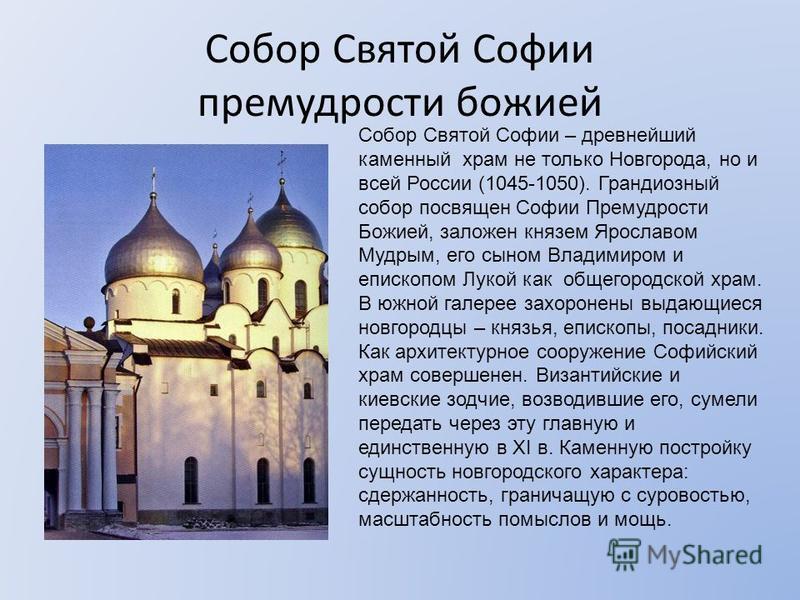 Собор Святой Софии премудрости божией

Собор Святой Софии – древнейший каменный храм не только Новгорода, но и всей России (1045-1050). Грандиозный собор посвящен Софии Премудрости Божией, заложен князем Ярославом Мудрым, его сыном Владимиром и епископом Лукой как общегородской храм. В южной галерее захоронены выдающиеся новгородцы – князья, епископы, посадники. Как архитектурное сооружение Софийский храм совершенен. Византийские и киевские зодчие, возводившие его, сумели передать через эту главную и единственную в XI в. Каменную постройку сущность новгородского характера: сдержанность, граничащую с суровостью, масштабность помыслов и мощь.

MyShared